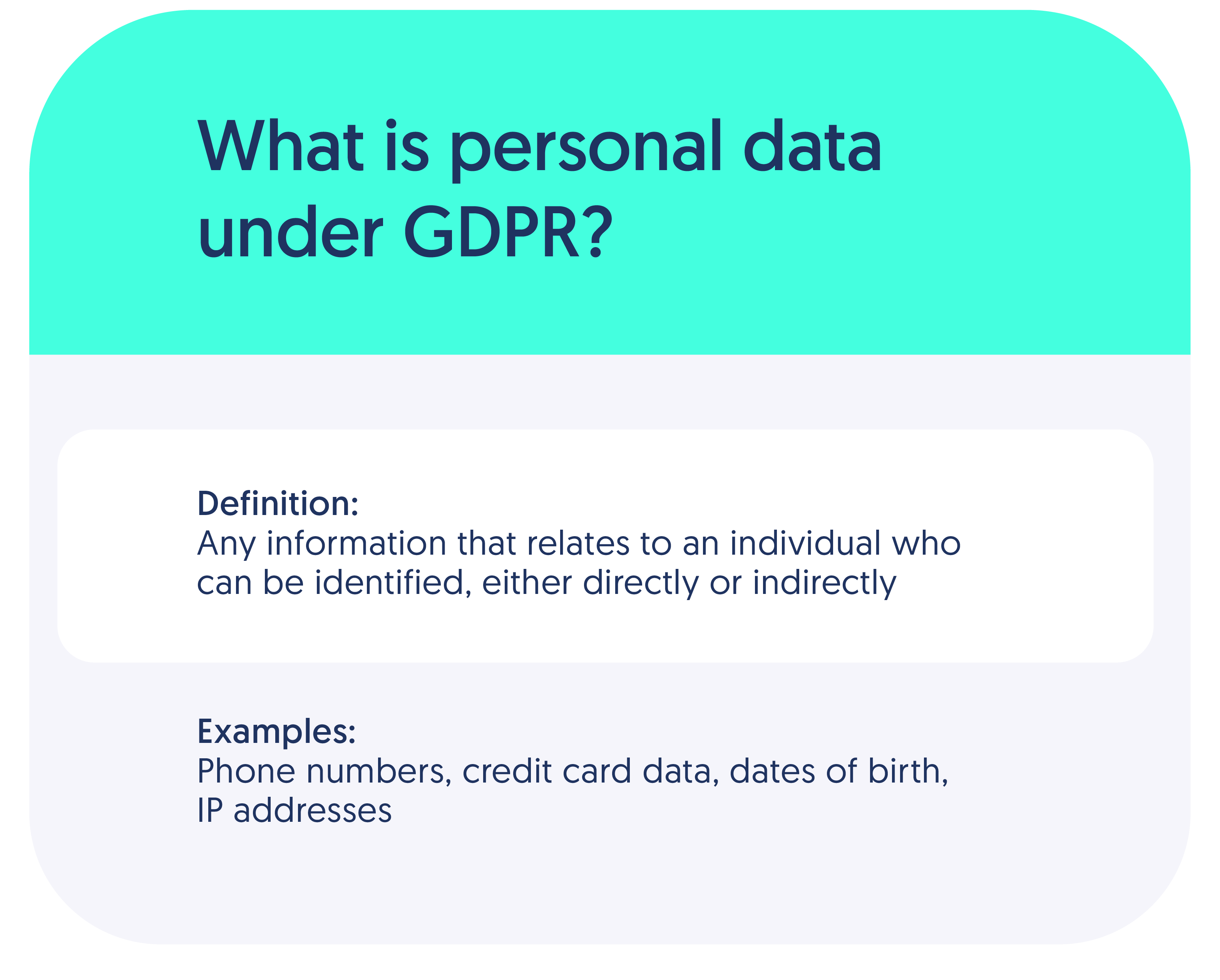 What is personal data under GDPR?

Definition:
Any information that relates to an individual who can be identified, either directly or indirectly

Examples:
Phone numbers, credit card data, dates of birth, IP addresses